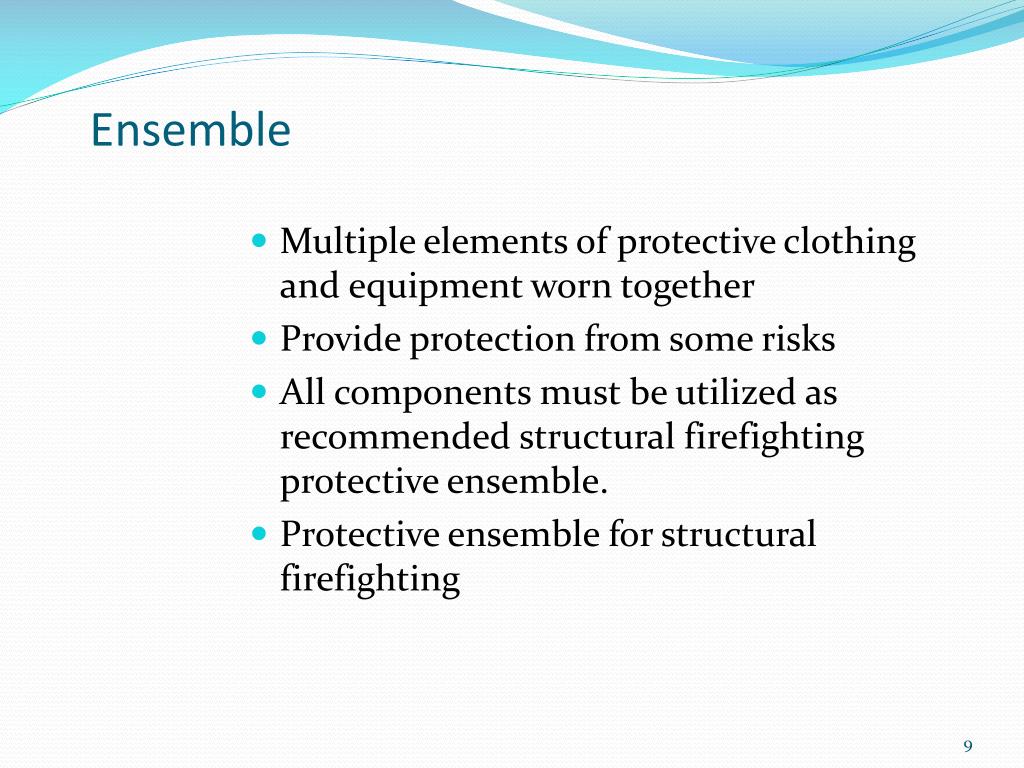 Ensemble

- Multiple elements of protective clothing and equipment worn together
- Provide protection from some risks
- All components must be utilized as recommended structural firefighting protective ensemble.
- Protective ensemble for structural firefighting

9